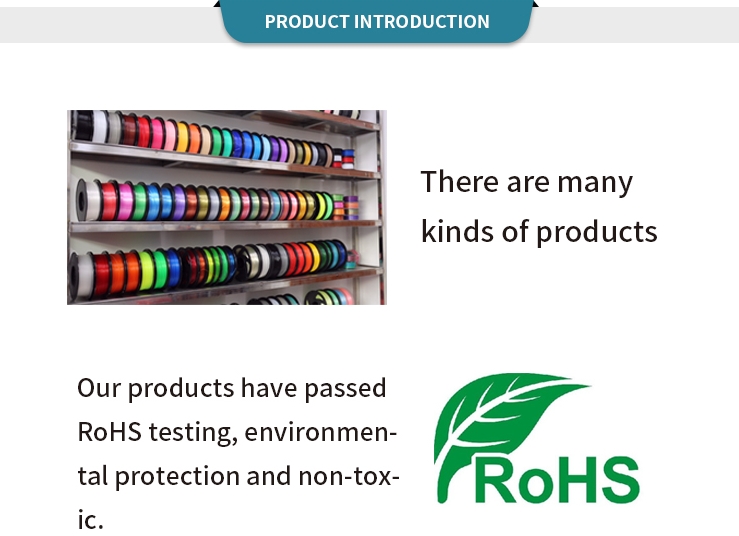 PRODUCT INTRODUCTION

There are many kinds of products

Our products have passed RoHS testing, environmental protection and non-toxic.

RoHS